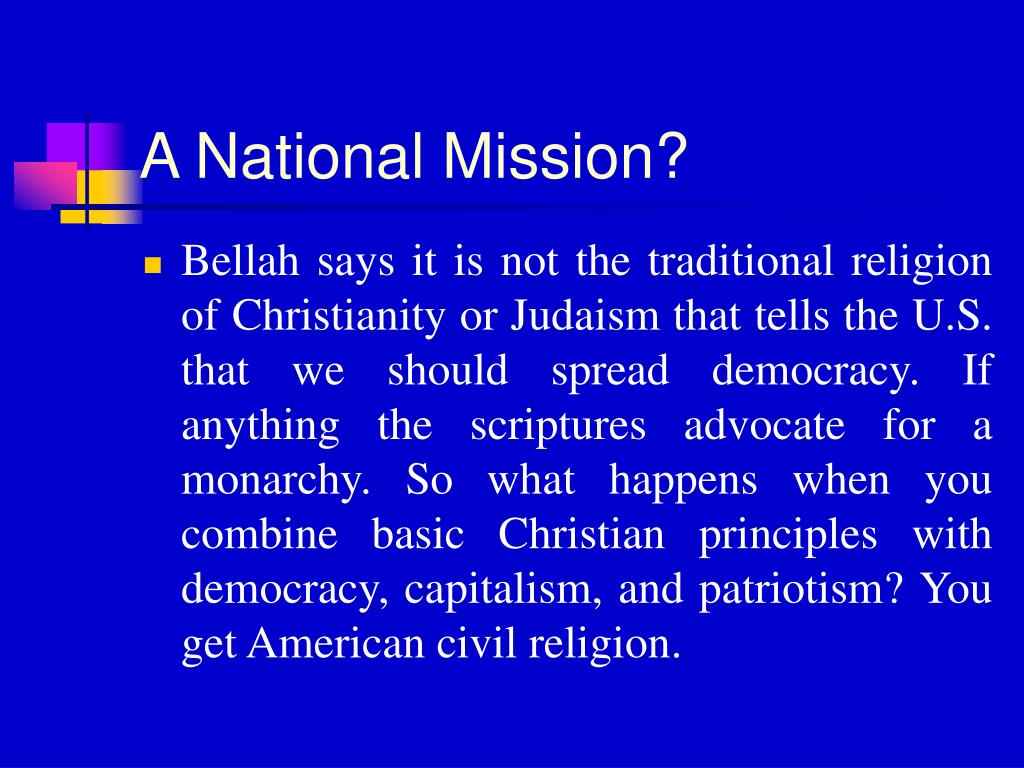 A National Mission?

Bellah says it is not the traditional religion of Christianity or Judaism that tells the U.S. that we should spread democracy. If anything the scriptures advocate for a monarchy. So what happens when you combine basic Christian principles with democracy, capitalism, and patriotism? You get American civil religion.